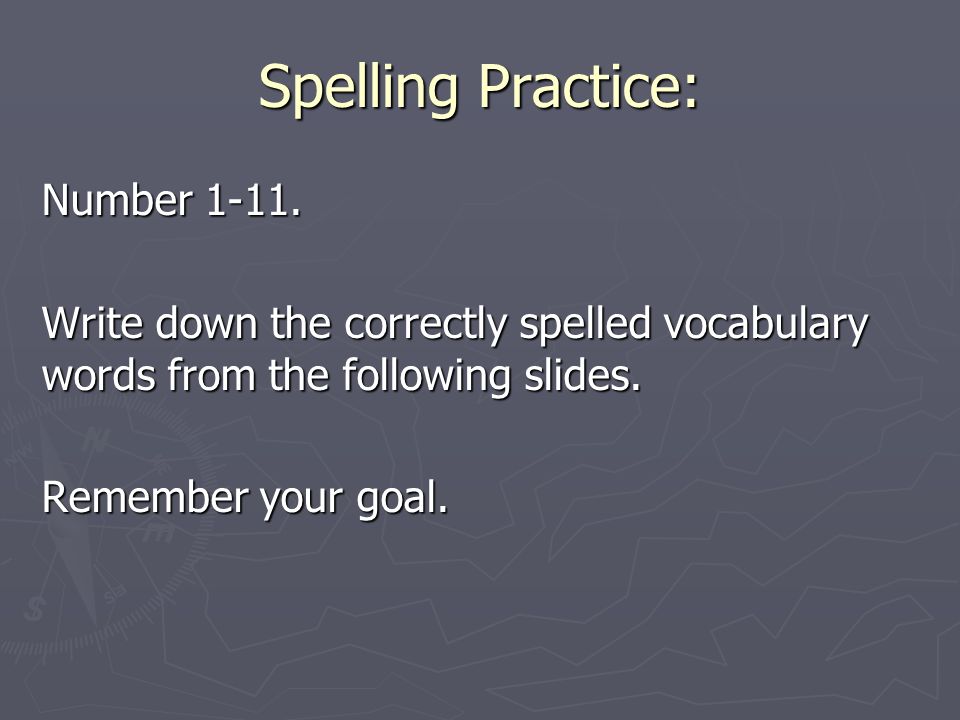 Spelling Practice:

Number 1-11.

Write down the correctly spelled vocabulary words from the following slides.

Remember your goal.